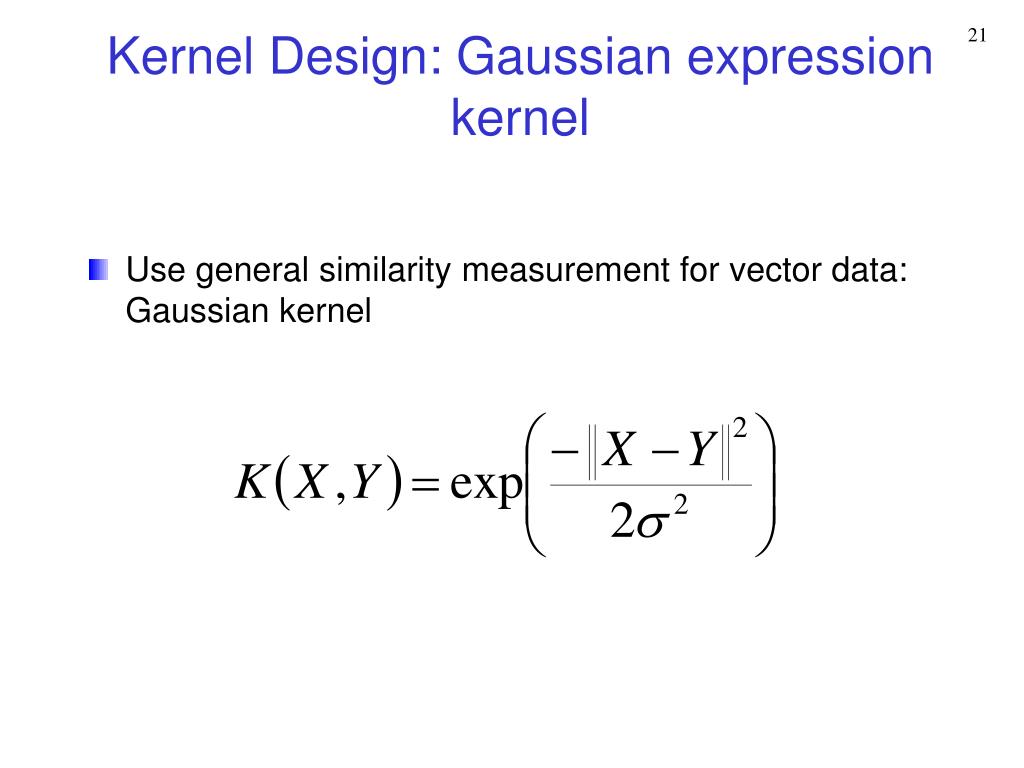 21

Kernel Design: Gaussian expression kernel

Use general similarity measurement for vector data: Gaussian kernel

$K(X,Y) = \exp\left(\frac{-\|X-Y\|^2}{2\sigma^2}\right)$